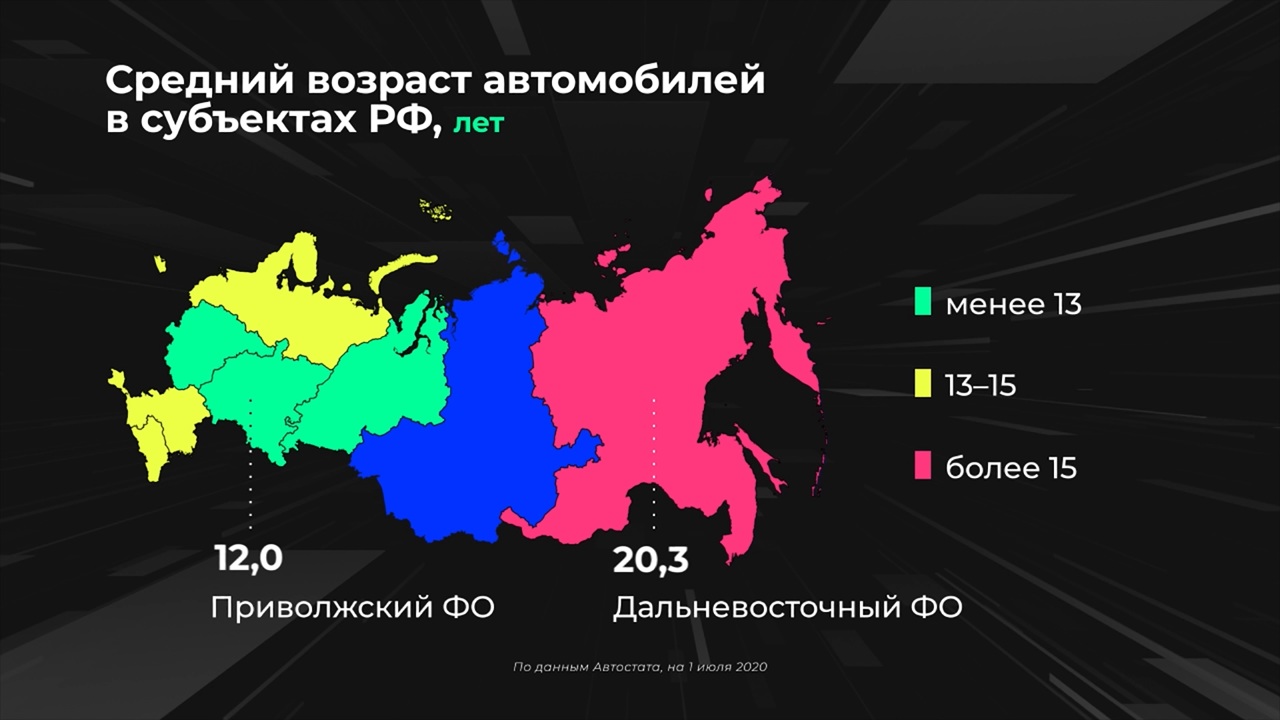 Средний возраст автомобилей в субъектах РФ, лет

менее 13

13–15

более 15

12,0
Приволжский ФО

20,3
Дальневосточный ФО

По данным Автостата, на 1 июля 2020